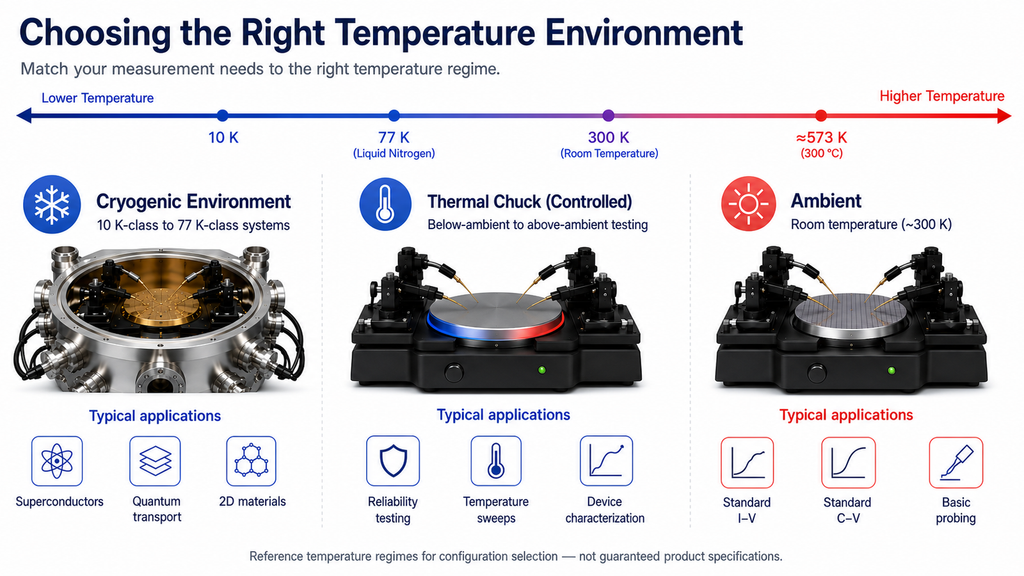 Choosing the Right Temperature Environment

Match your measurement needs to the right temperature regime.

Lower Temperature

Higher Temperature

10 K

77 K
(Liquid Nitrogen)

300 K
(Room Temperature)

≈573 K
(300 °C)

Cryogenic Environment
10 K-class to 77 K-class systems

Typical applications

Superconductors

Quantum transport

2D materials

Thermal Chuck (Controlled)
Below-ambient to above-ambient testing

Typical applications

Reliability testing

Temperature sweeps

Device characterization

Ambient
Room temperature (~300 K)

Typical applications

Standard I–V

Standard C–V

Basic probing

Reference temperature regimes for configuration selection — not guaranteed product specifications.